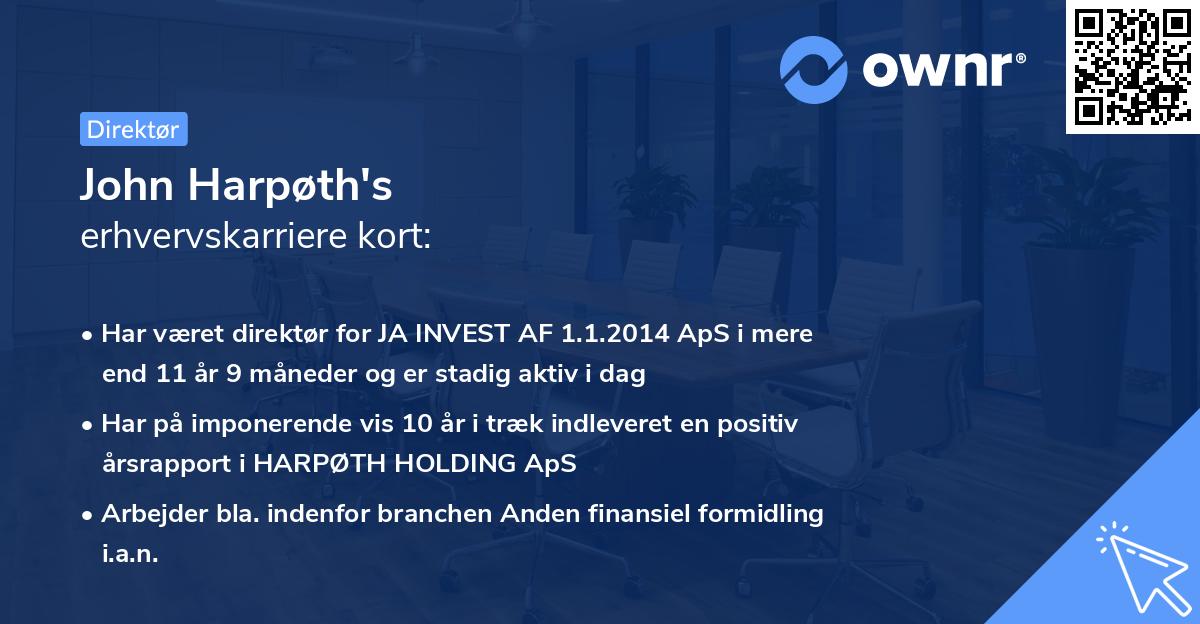 ownr®

Direktør

John Harpøth's
erhvervskarriere kort:

• Har været direktør for JA INVEST AF 1.1.2014 ApS i mere end 11 år 9 måneder og er stadig aktiv i dag

• Har på imponerende vis 10 år i træk indleveret en positiv årsrapport i HARPØTH HOLDING ApS

• Arbejder bla. indenfor branchen Anden finansiel formidling i.a.n.